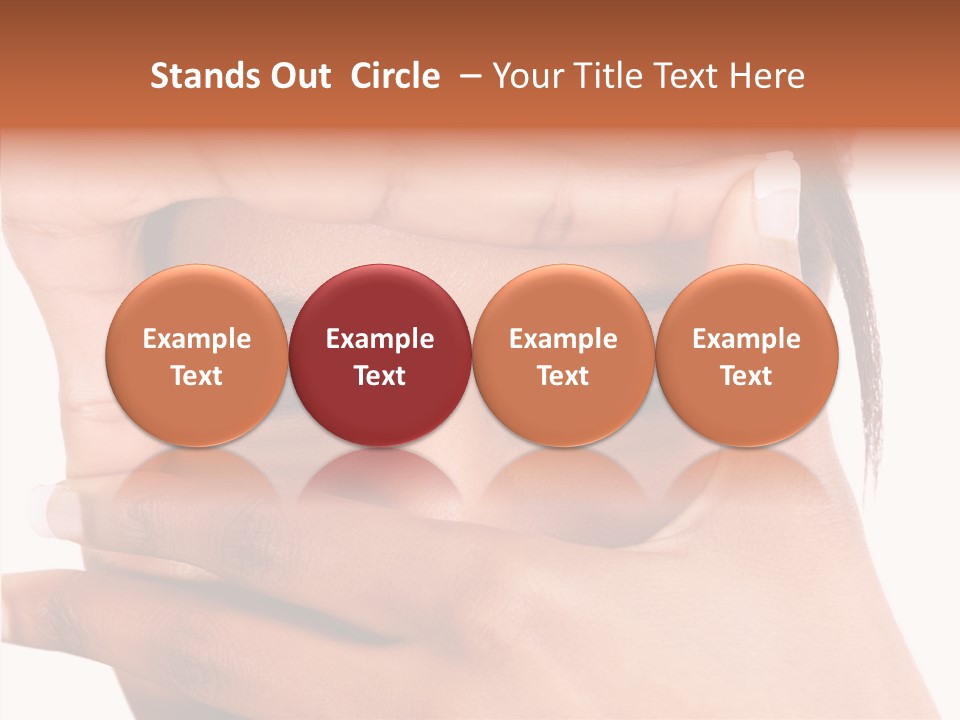 Stands Out Circle – Your Title Text Here

Example Text

Example Text

Example Text

Example Text